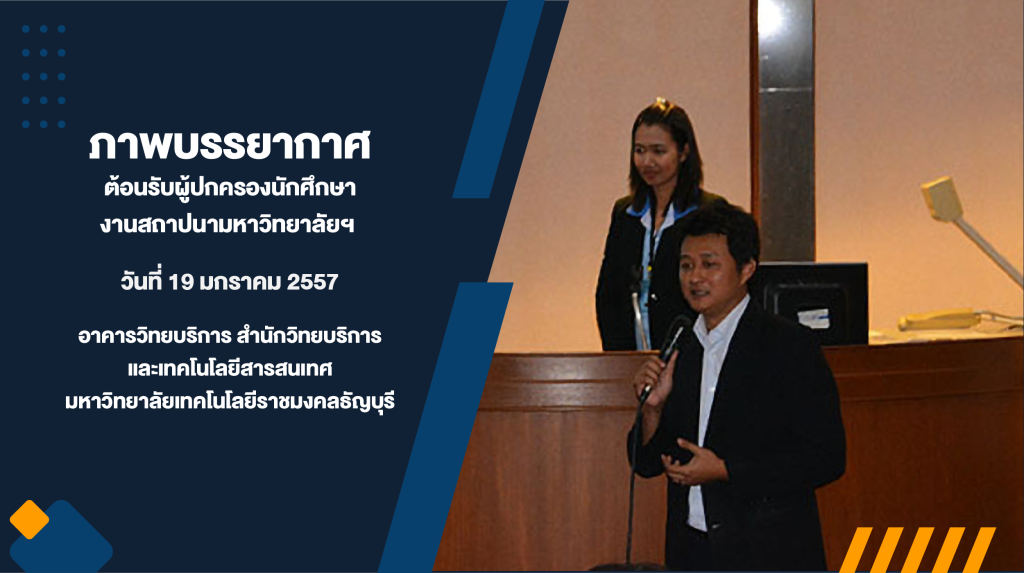 ภาพบรรยากาศ
ต้อนรับผู้ปกครองนักศึกษา
งานสถาปนามหาวิทยาลัยฯ

วันที่ 19 มกราคม 2557

อาคารวิทยบริการ สำนักวิทยบริการ
และเทคโนโลยีสารสนเทศ
มหาวิทยาลัยเทคโนโลยีราชมงคลธัญบุรี